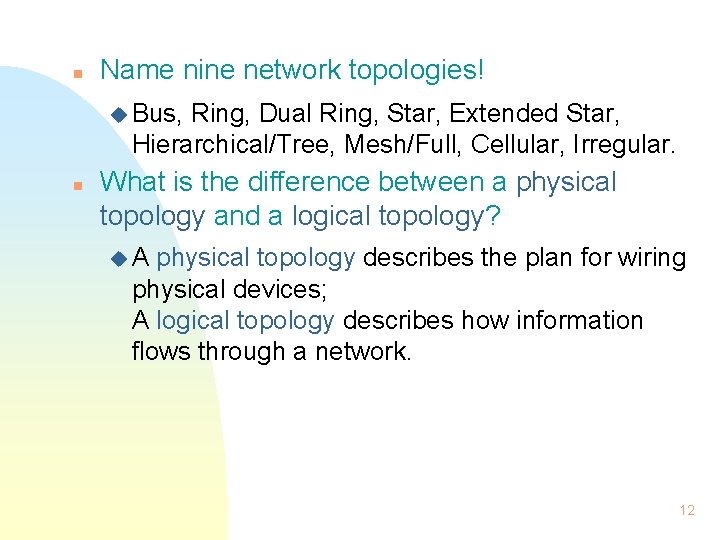 Name nine network topologies!

Bus, Ring, Dual Ring, Star, Extended Star, Hierarchical/Tree, Mesh/Full, Cellular, Irregular.

What is the difference between a physical topology and a logical topology?

A physical topology describes the plan for wiring physical devices;
A logical topology describes how information flows through a network.

12